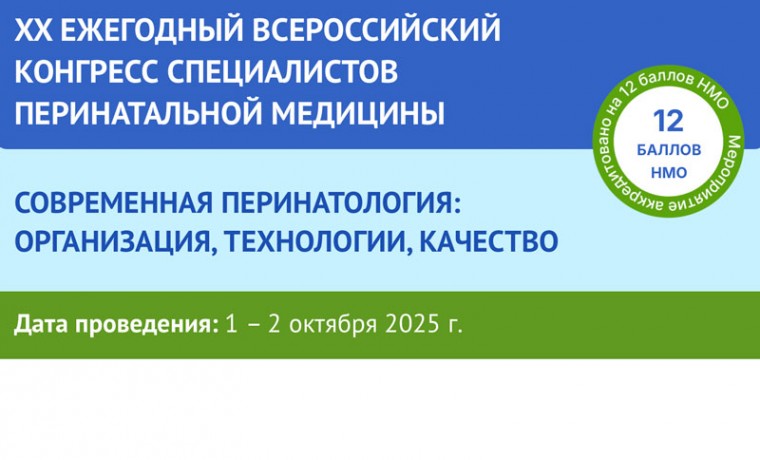 XX ЕЖЕГОДНЫЙ ВСЕРОССИЙСКИЙ КОНГРЕСС СПЕЦИАЛИСТОВ ПЕРИНАТАЛЬНОЙ МЕДИЦИНЫ

Мероприятие аккредитовано на 12 баллов НМО

12 БАЛЛОВ НМО

СОВРЕМЕННАЯ ПЕРИНАТОЛОГИЯ: ОРГАНИЗАЦИЯ, ТЕХНОЛОГИИ, КАЧЕСТВО

Дата проведения: 1 – 2 октября 2025 г.